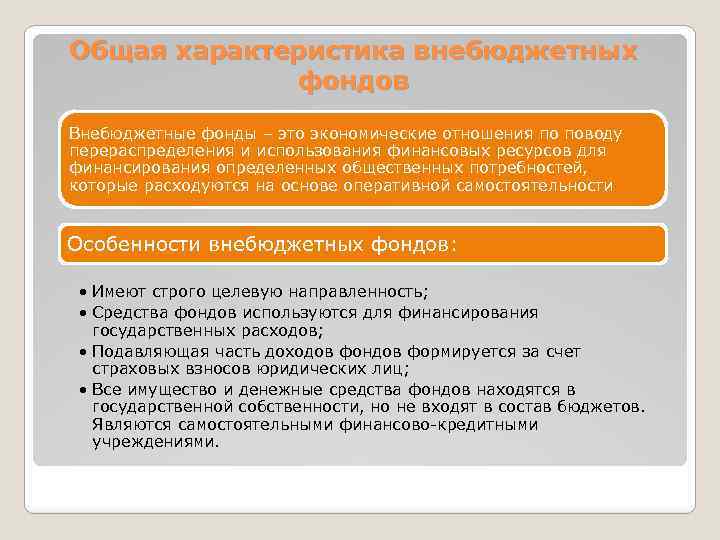 Общая характеристика внебюджетных фондов

Внебюджетные фонды – это экономические отношения по поводу перераспределения и использования финансовых ресурсов для финансирования определенных общественных потребностей, которые расходуются на основе оперативной самостоятельности

Особенности внебюджетных фондов:

• Имеют строго целевую направленность;
• Средства фондов используются для финансирования государственных расходов;
• Подавляющая часть доходов фондов формируется за счет страховых взносов юридических лиц;
• Все имущество и денежные средства фондов находятся в государственной собственности, но не входят в состав бюджетов. Являются самостоятельными финансово-кредитными учреждениями.